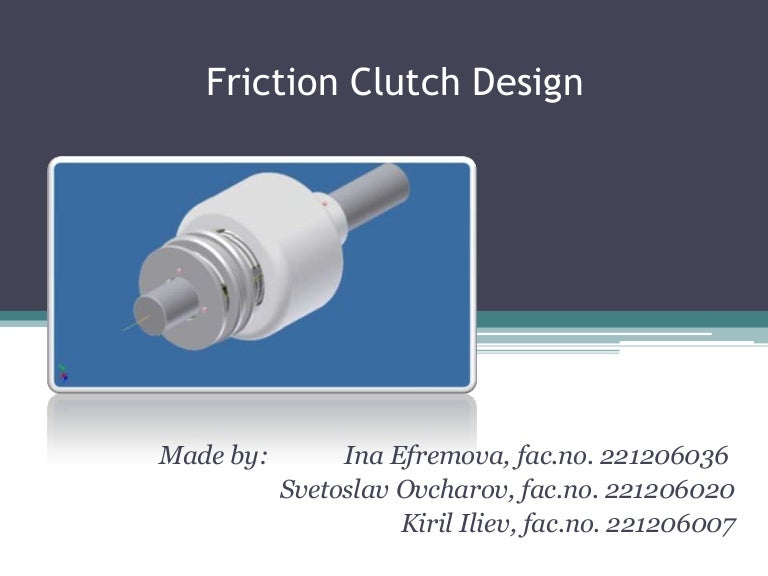 Friction Clutch Design

Made by: Ina Efremova, fac.no. 221206036
Svetoslav Ovcharov, fac.no. 221206020
Kiril Iliev, fac.no. 221206007